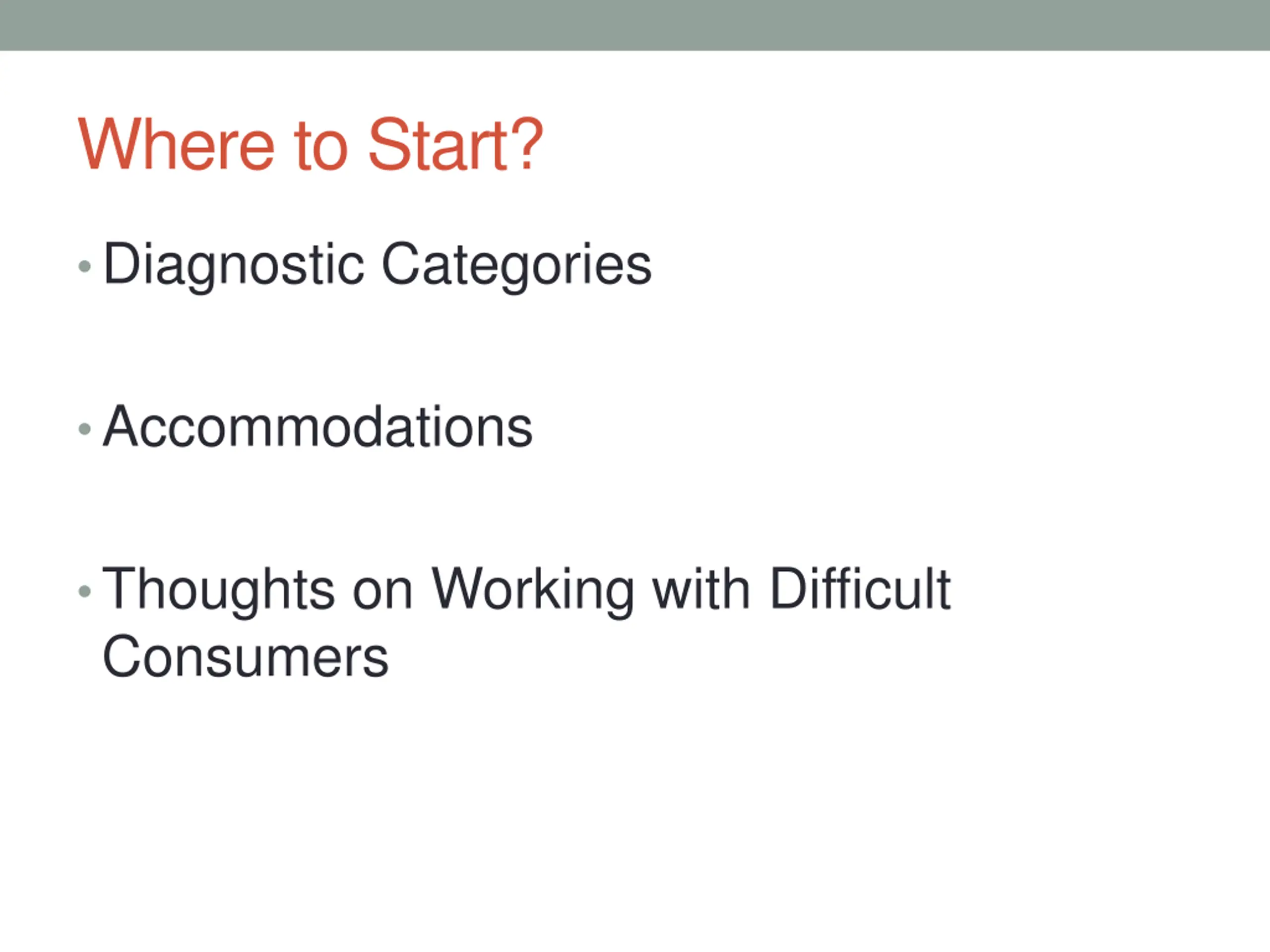 Where to Start?

• Diagnostic Categories

• Accommodations

• Thoughts on Working with Difficult Consumers